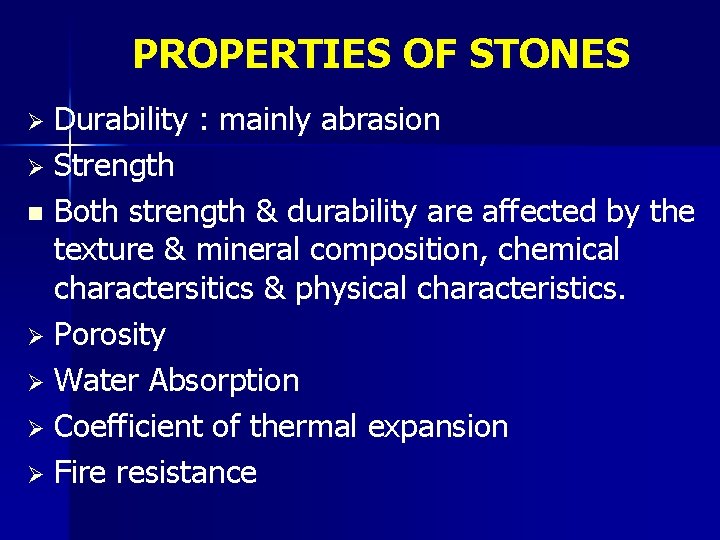 PROPERTIES OF STONES

➢ Durability : mainly abrasion
➢ Strength
■ Both strength & durability are affected by the texture & mineral composition, chemical charactersitics & physical characteristics.
➢ Porosity
➢ Water Absorption
➢ Coefficient of thermal expansion
➢ Fire resistance